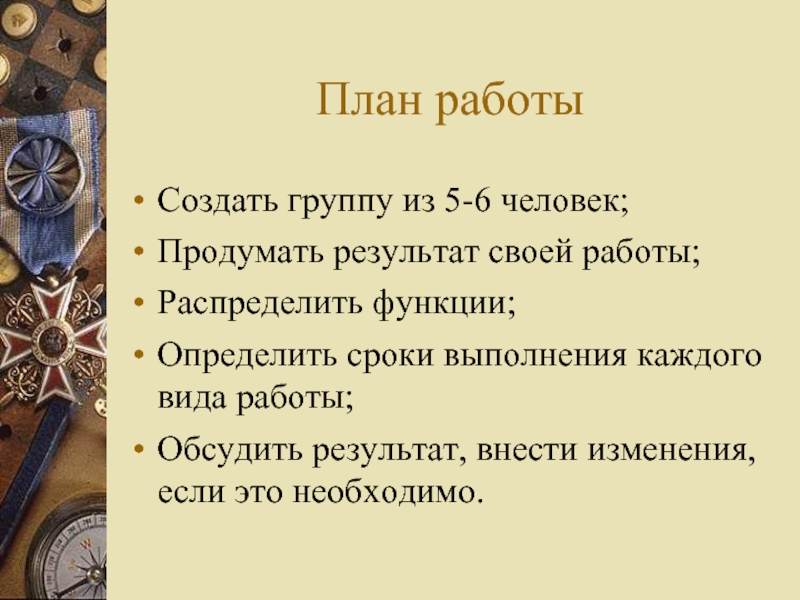 План работы

• Создать группу из 5-6 человек;
• Продумать результат своей работы;
• Распределить функции;
• Определить сроки выполнения каждого вида работы;
• Обсудить результат, внести изменения, если это необходимо.